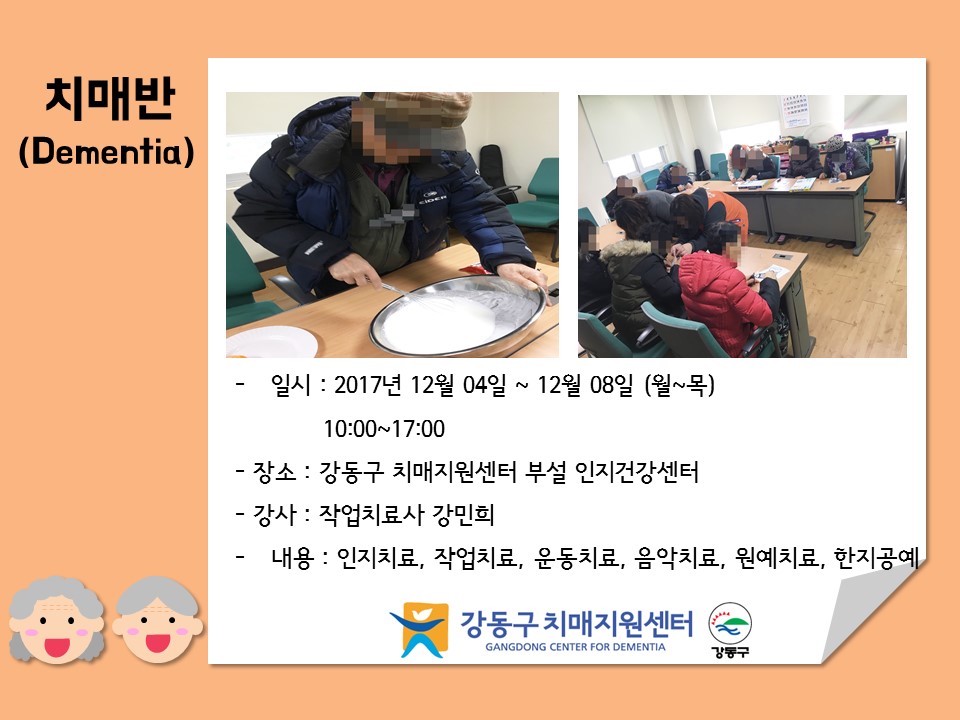 치매반
(Dementia)

- 일시 : 2017년 12월 04일 ~ 12월 08일 (월~목)
10:00~17:00
- 장소 : 강동구 치매지원센터 부설 인지건강센터
- 강사 : 작업치료사 강민희
- 내용 : 인지치료, 작업치료, 운동치료, 음악치료, 원예치료, 한지공예

강동구 치매지원센터
GANGDONG CENTER FOR DEMENTIA
강동구